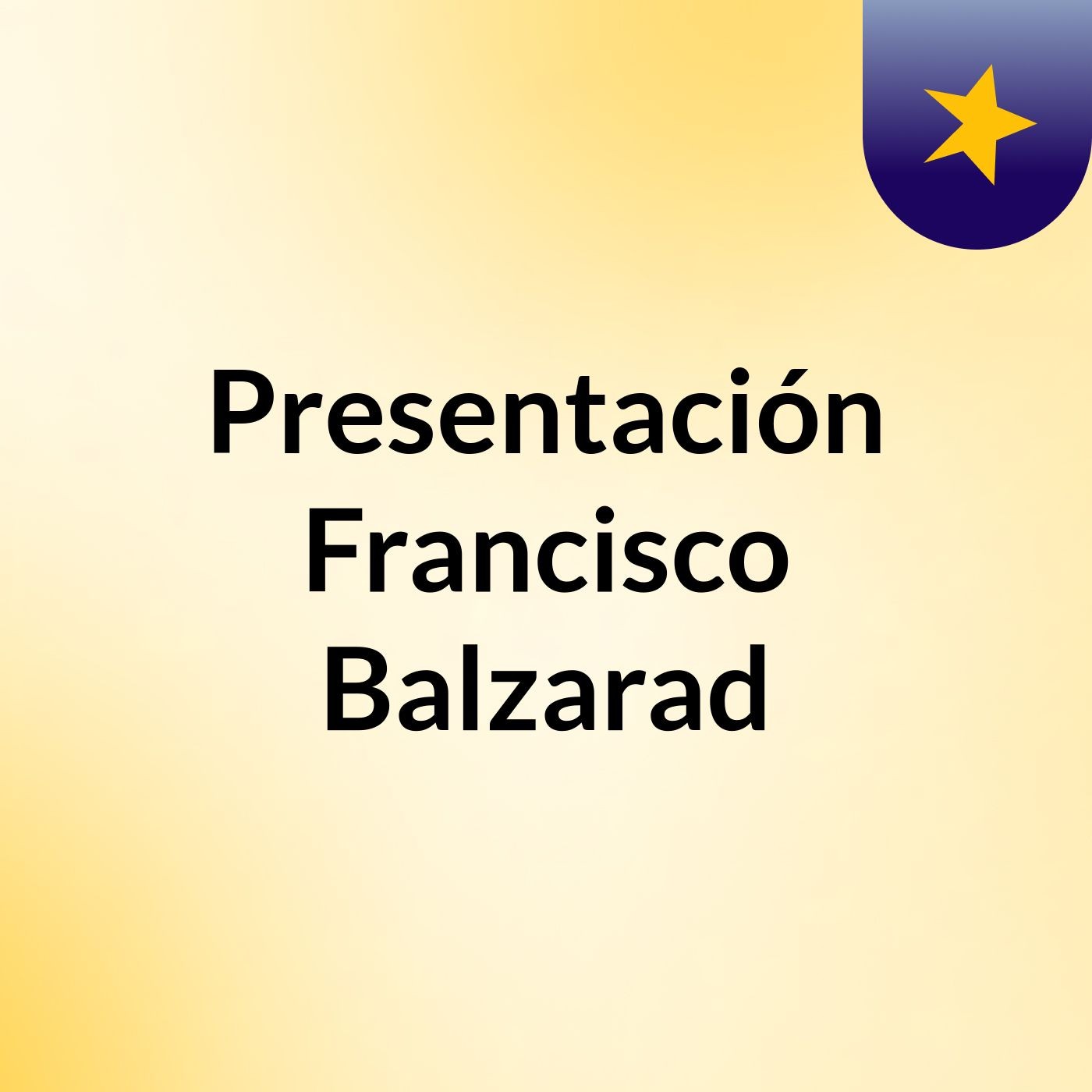 Presentación Francisco Balzarad